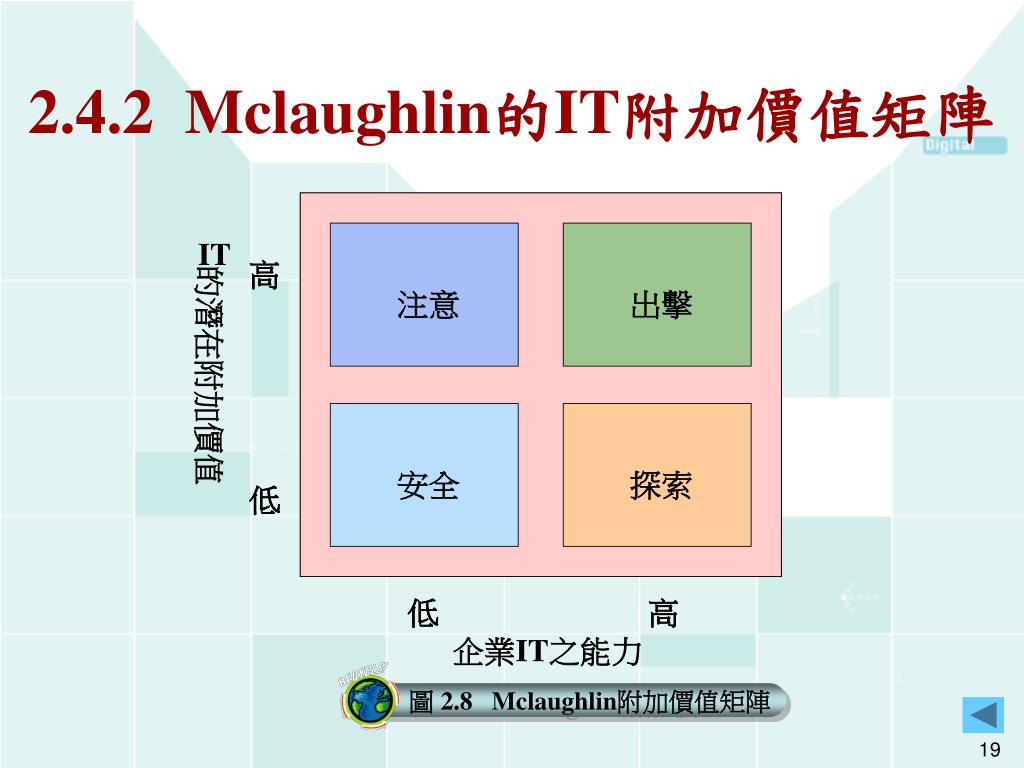 2.4.2 Mclaughlin的IT附加價值矩陣

Digital

IT的潛在附加價值

高

低

注意

出擊

安全

探索

低

高

企業IT之能力

圖 2.8 Mclaughlin附加價值矩陣

19